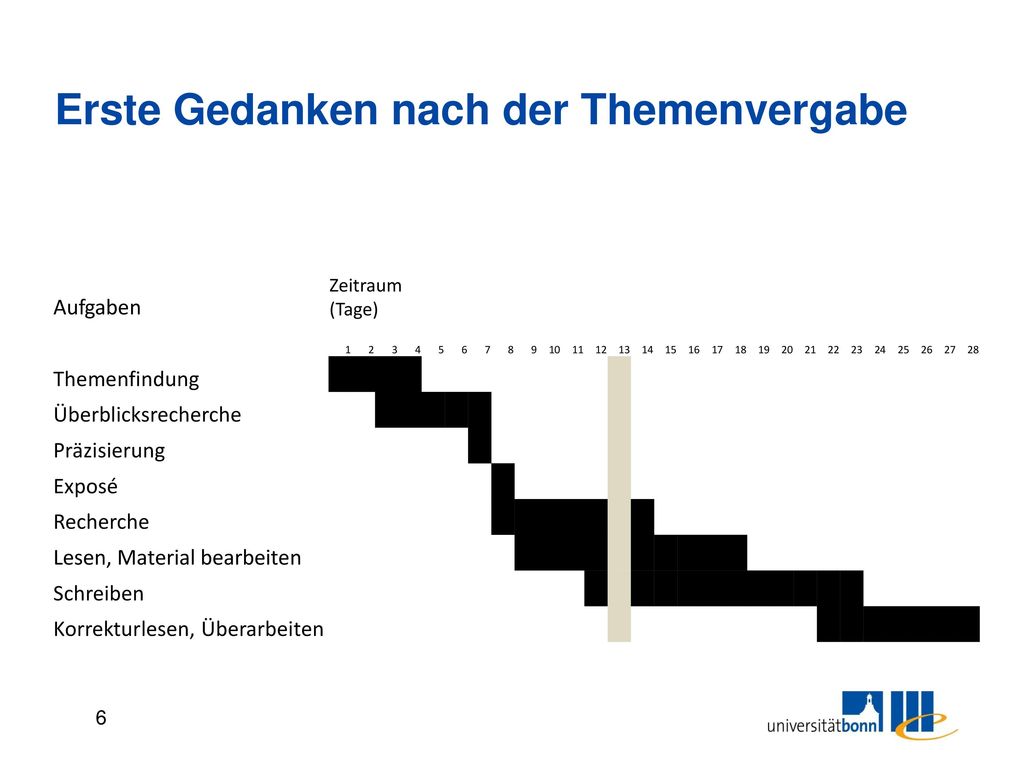 Erste Gedanken nach der Themenvergabe

Aufgaben

Zeitraum
(Tage)

1 2 3 4 5 6 7 8 9 10 11 12 13 14 15 16 17 18 19 20 21 22 23 24 25 26 27 28

Themenfindung
Überblicksrecherche
Präzisierung
Exposé
Recherche
Lesen, Material bearbeiten
Schreiben
Korrekturlesen, Überarbeiten

6

universitätbonn